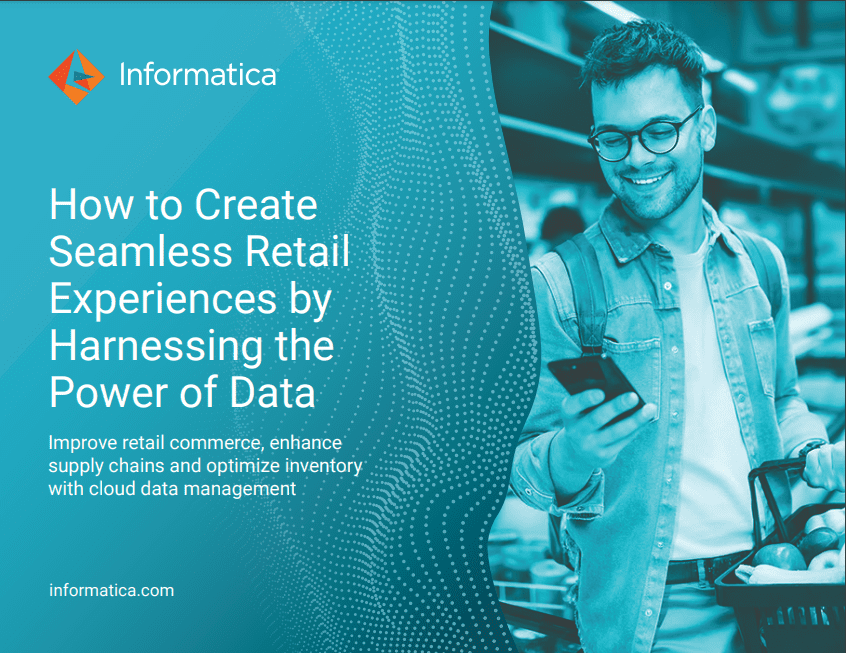 Informatica

How to Create Seamless Retail Experiences by Harnessing the Power of Data

Improve retail commerce, enhance supply chains and optimize inventory with cloud data management

informatica.com